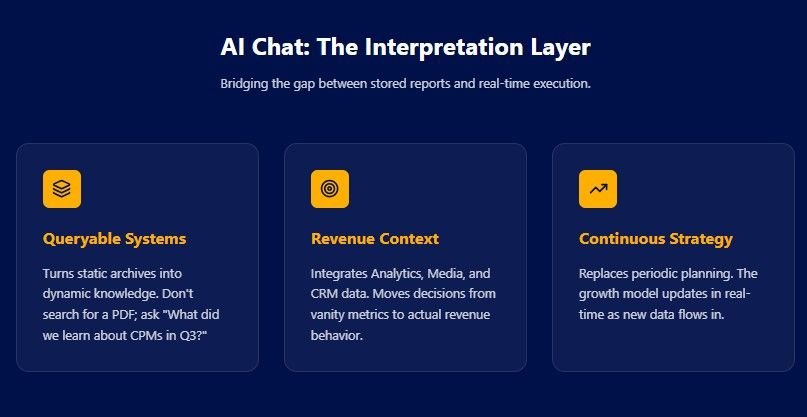 AI Chat: The Interpretation Layer

Bridging the gap between stored reports and real-time execution.

Queryable Systems

Turns static archives into dynamic knowledge. Don't search for a PDF; ask "What did we learn about CPMs in Q3?"

Revenue Context

Integrates Analytics, Media, and CRM data. Moves decisions from vanity metrics to actual revenue behavior.

Continuous Strategy

Replaces periodic planning. The growth model updates in real-time as new data flows in.